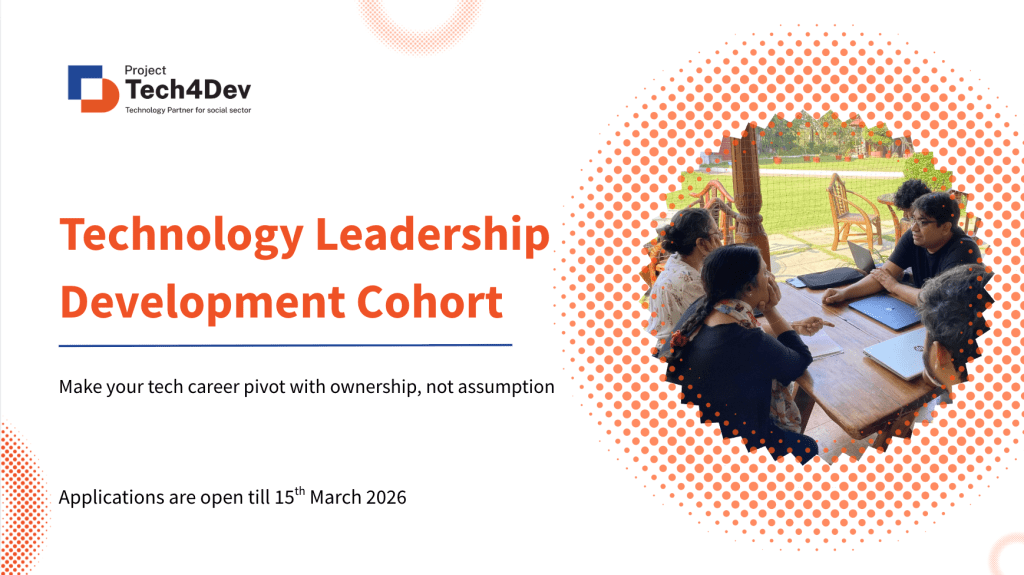 Project
Tech4Dev
Technology Partner for social sector

Technology Leadership Development Cohort

Make your tech career pivot with ownership, not assumption

Applications are open till 15$^{th}$ March 2026